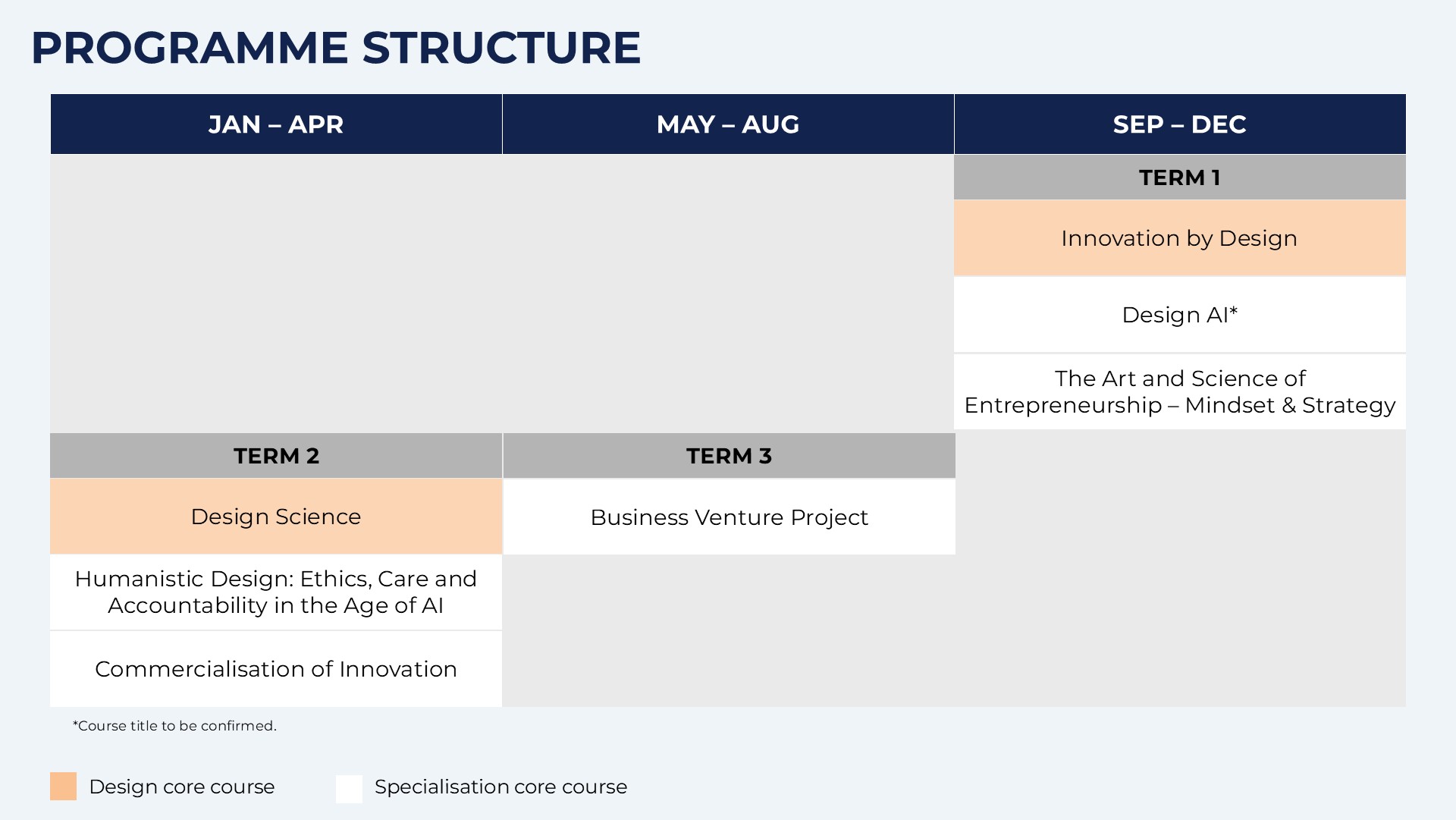 PROGRAMME STRUCTURE

| JAN – APR | MAY – AUG | SEP – DEC |
|---|---|---|
| | | TERM 1 |
| | | Innovation by Design |
| | | Design AI* |
| | | The Art and Science of Entrepreneurship – Mindset & Strategy |
| TERM 2 | TERM 3 | |
| Design Science | Business Venture Project | |
| Humanistic Design: Ethics, Care and Accountability in the Age of AI | | |
| Commercialisation of Innovation | | |

*Course title to be confirmed.

Design core course

Specialisation core course